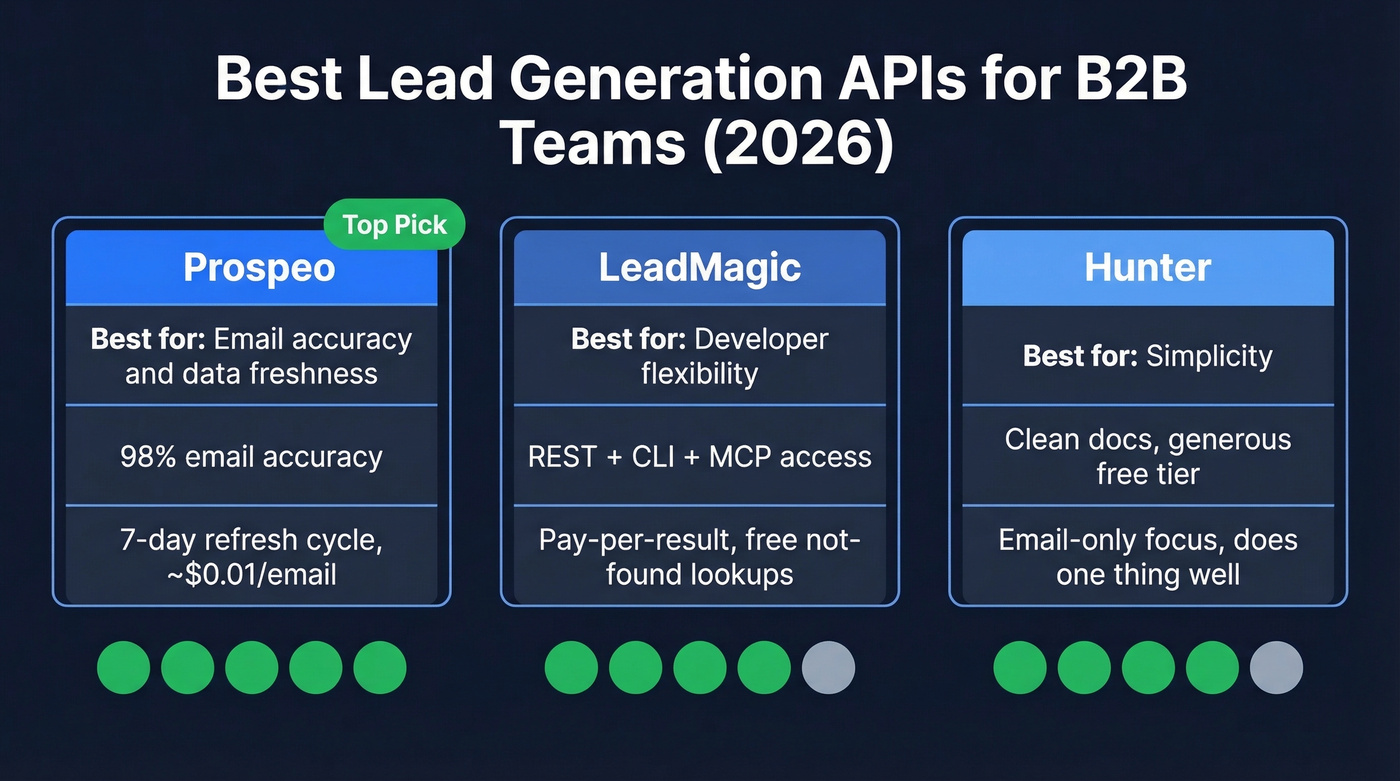 Best Lead Generation APIs for B2B Teams (2026)

Top Pick

Prospeo

Best for: Email accuracy and data freshness

98% email accuracy

7-day refresh cycle, ~$0.01/email

LeadMagic

Best for: Developer flexibility

REST + CLI + MCP access

Pay-per-result, free not-found lookups

Hunter

Best for: Simplicity

Clean docs, generous free tier

Email-only focus, does one thing well